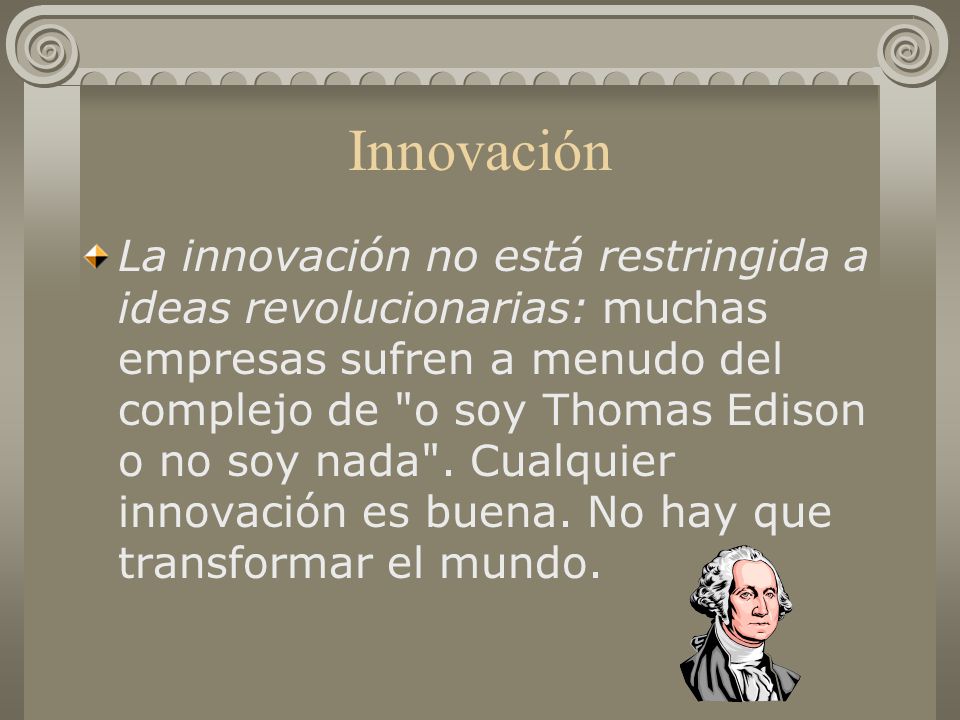 Innovación

La innovación no está restringida a ideas revolucionarias: muchas empresas sufren a menudo del complejo de "o soy Thomas Edison o no soy nada". Cualquier innovación es buena. No hay que transformar el mundo.